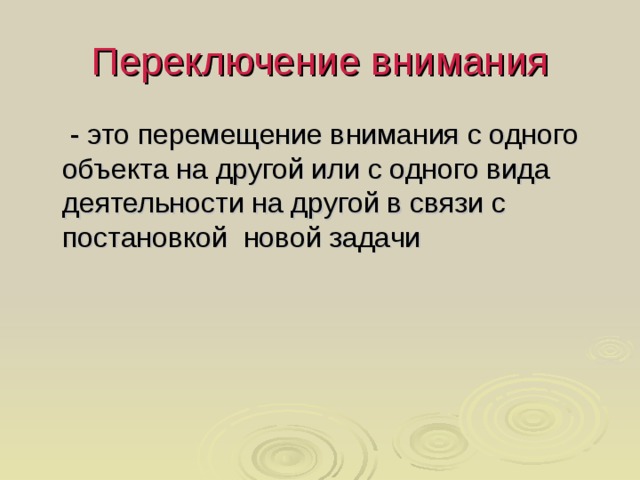 Переключение внимания

- это перемещение внимания с одного объекта на другой или с одного вида деятельности на другой в связи с постановкой  новой задачи